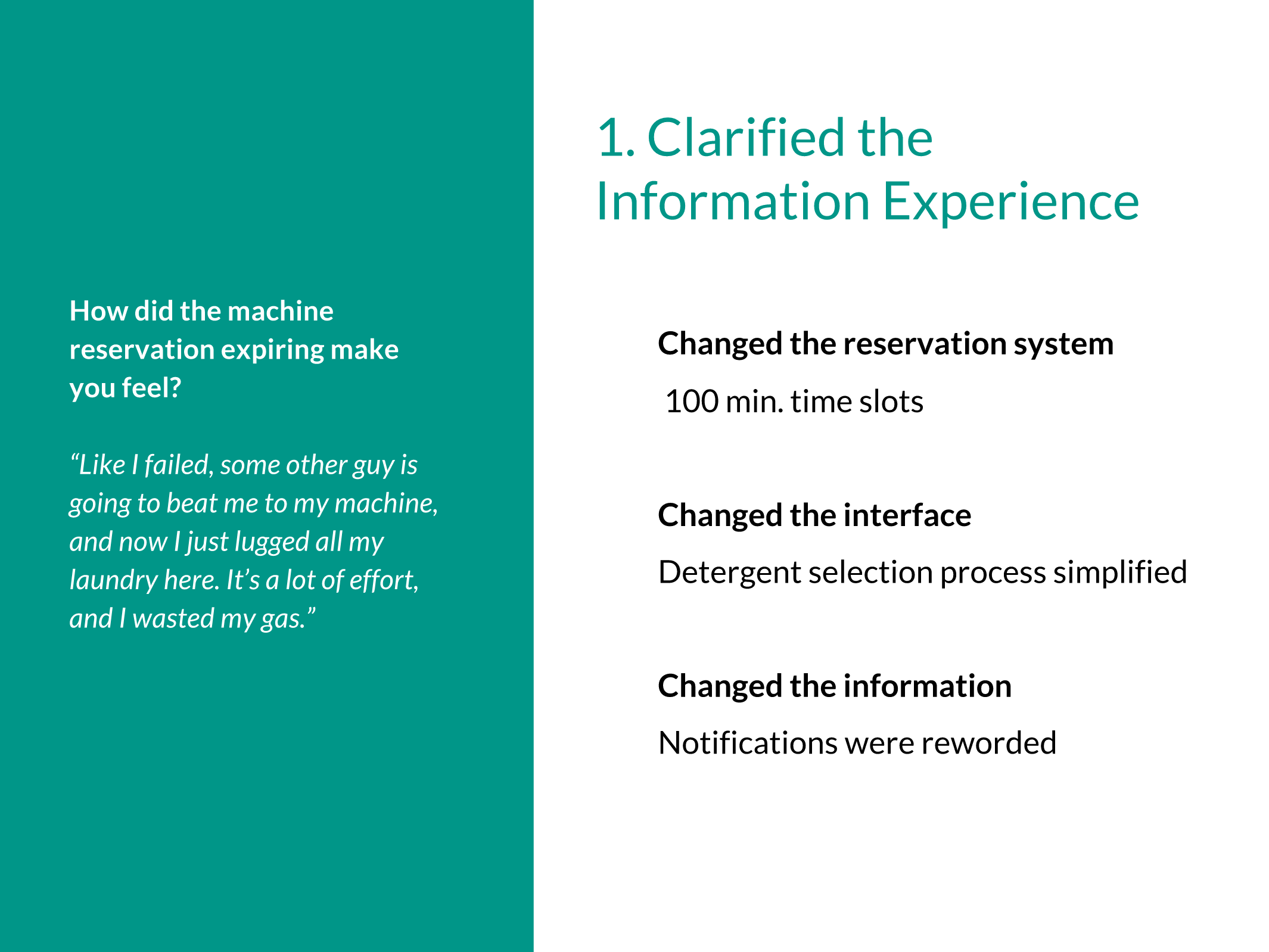 How did the machine reservation expiring make you feel?

“Like I failed, some other guy is going to beat me to my machine, and now I just lugged all my laundry here. It’s a lot of effort, and I wasted my gas.”

1. Clarified the Information Experience

Changed the reservation system

100 min. time slots

Changed the interface

Detergent selection process simplified

Changed the information

Notifications were reworded